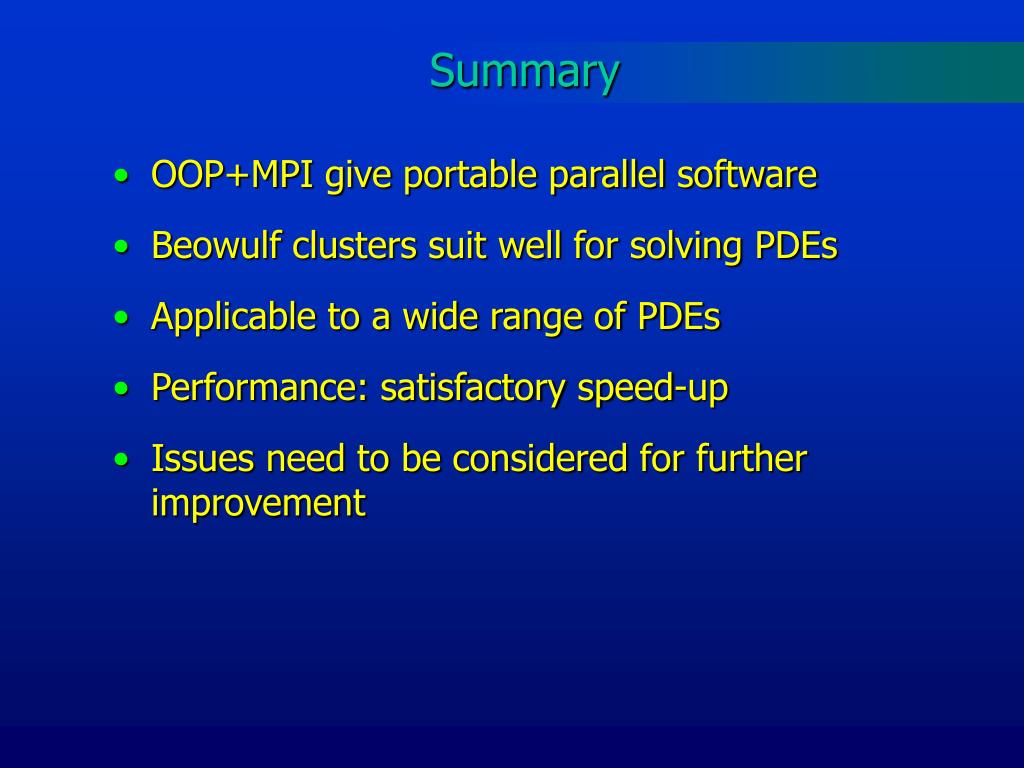 Summary

• OOP+MPI give portable parallel software
• Beowulf clusters suit well for solving PDEs
• Applicable to a wide range of PDEs
• Performance: satisfactory speed-up
• Issues need to be considered for further improvement